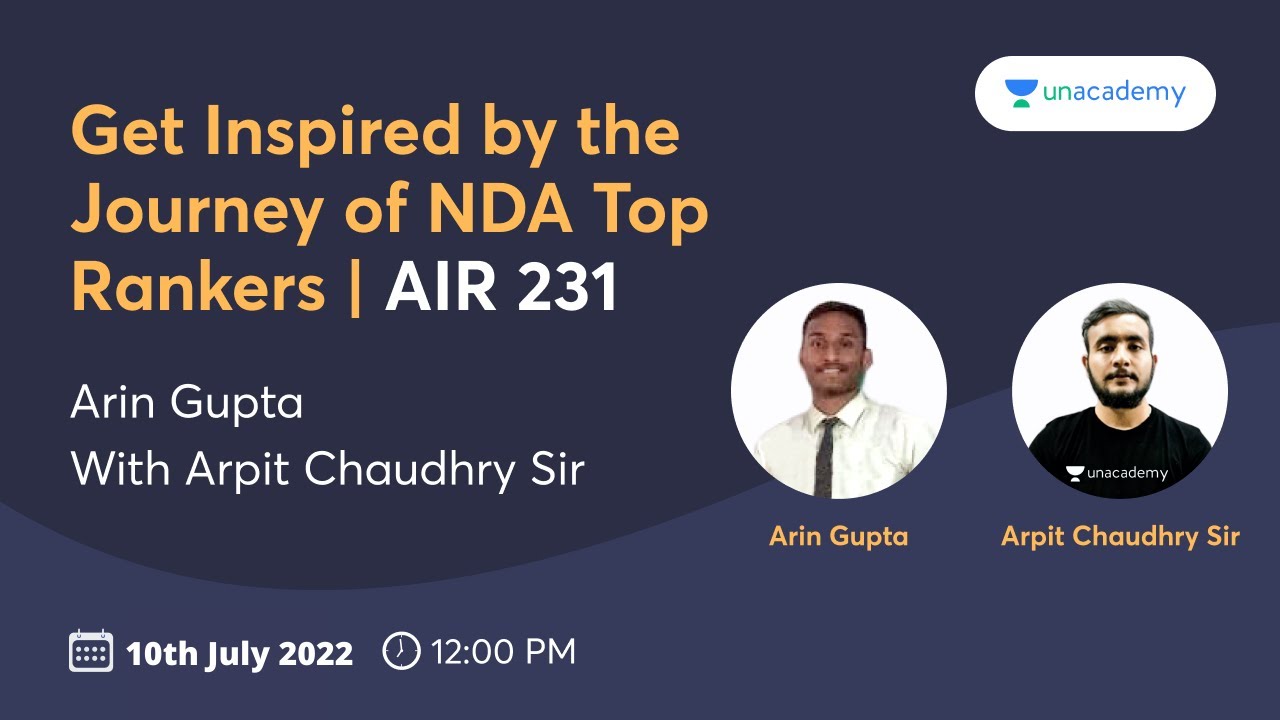 unacademy

Get Inspired by the Journey of NDA Top Rankers | AIR 231

Arin Gupta
With Arpit Chaudhry Sir

unacademy

Arin Gupta
Arpit Chaudhry Sir

10th July 2022 12:00 PM